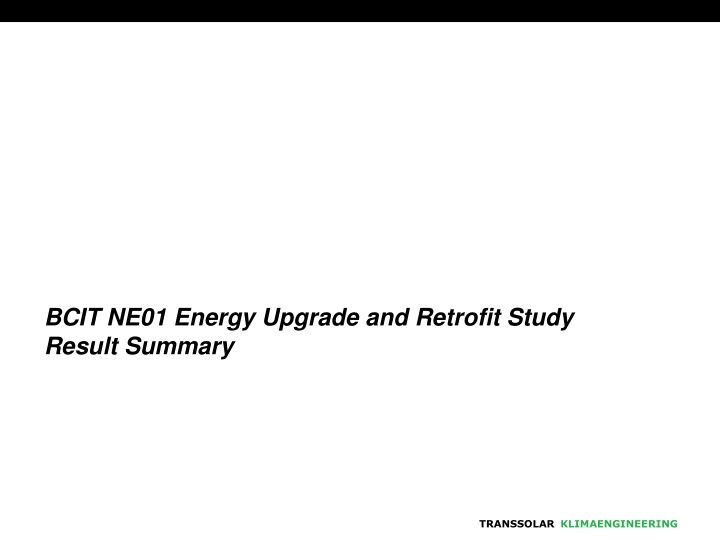 BCIT NE01 Energy Upgrade and Retrofit Study
Result Summary

TRANSSOLAR KLIMAENGINEERING